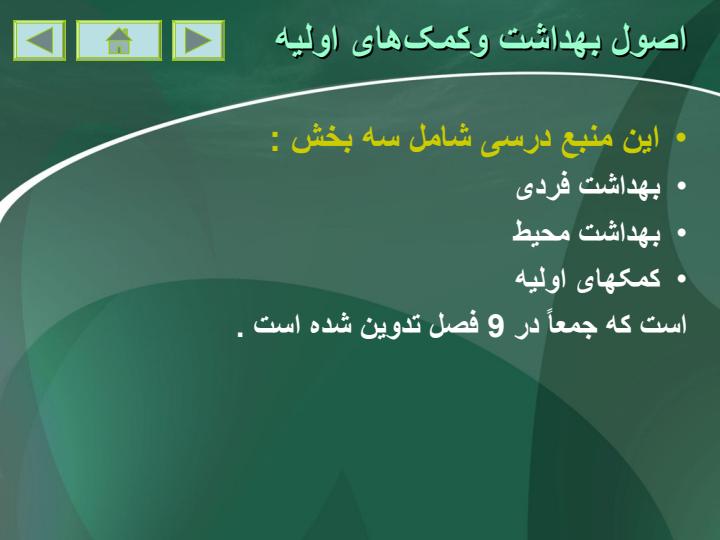 اصول بهداشت وکمک‌های اولیه

• این منبع درسی شامل سه بخش :
• بهداشت فردی
• بهداشت محیط
• کمکهای اولیه
است که جمعاً در 9 فصل تدوین شده است .